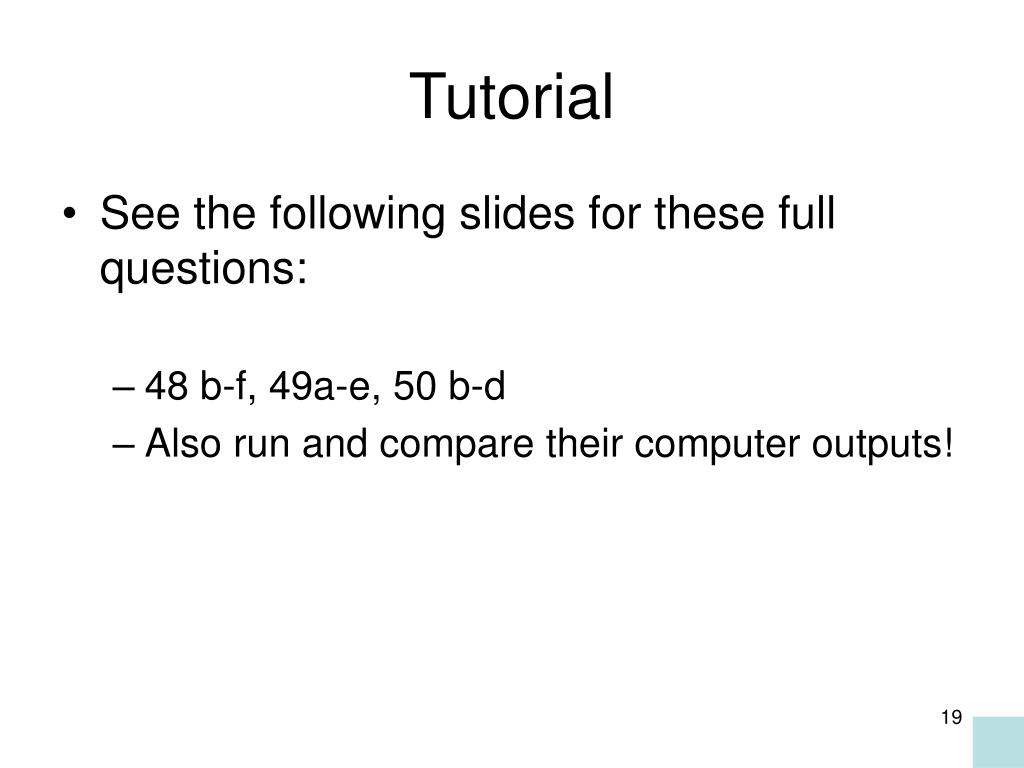 Tutorial

• See the following slides for these full questions:

– 48 b-f, 49a-e, 50 b-d
– Also run and compare their computer outputs!

19